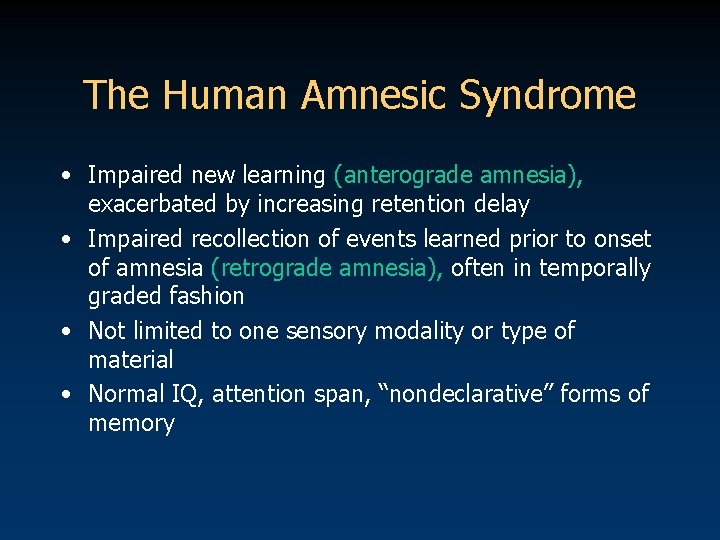 The Human Amnesic Syndrome

• Impaired new learning (anterograde amnesia), exacerbated by increasing retention delay
• Impaired recollection of events learned prior to onset of amnesia (retrograde amnesia), often in temporally graded fashion
• Not limited to one sensory modality or type of material
• Normal IQ, attention span, “nondeclarative” forms of memory